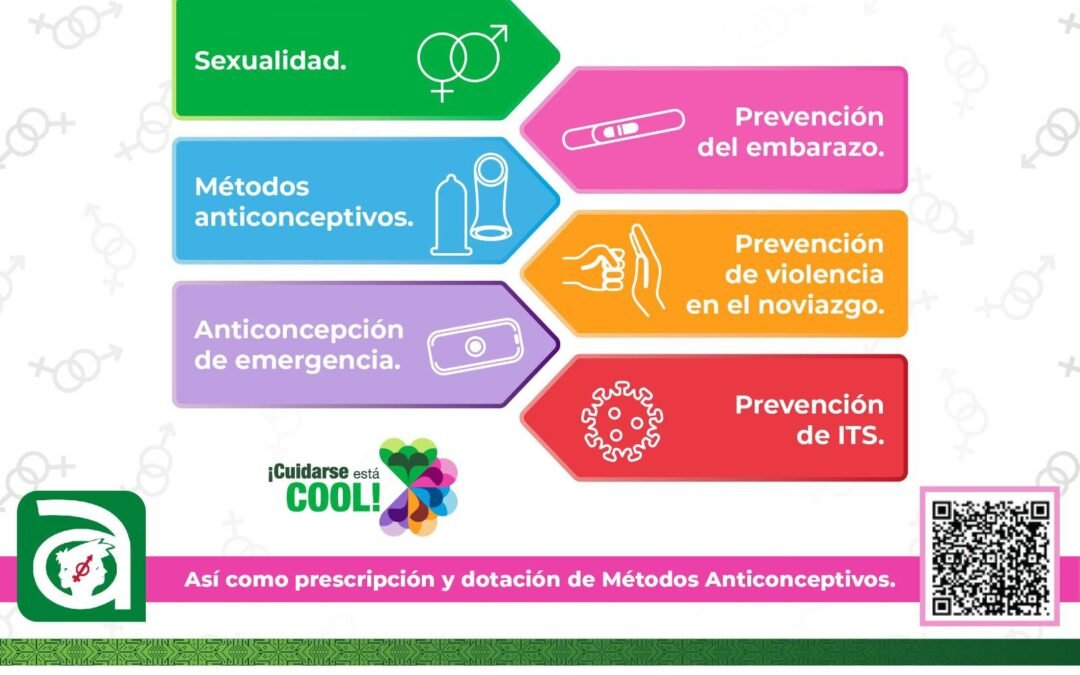 Sexualidad.

Prevención del embarazo.

Métodos anticonceptivos.

Prevención de violencia en el noviazgo.

Anticoncepción de emergencia.

Prevención de ITS.

¡Cuidarse está COOL!

Así como prescripción y dotación de Métodos Anticonceptivos.